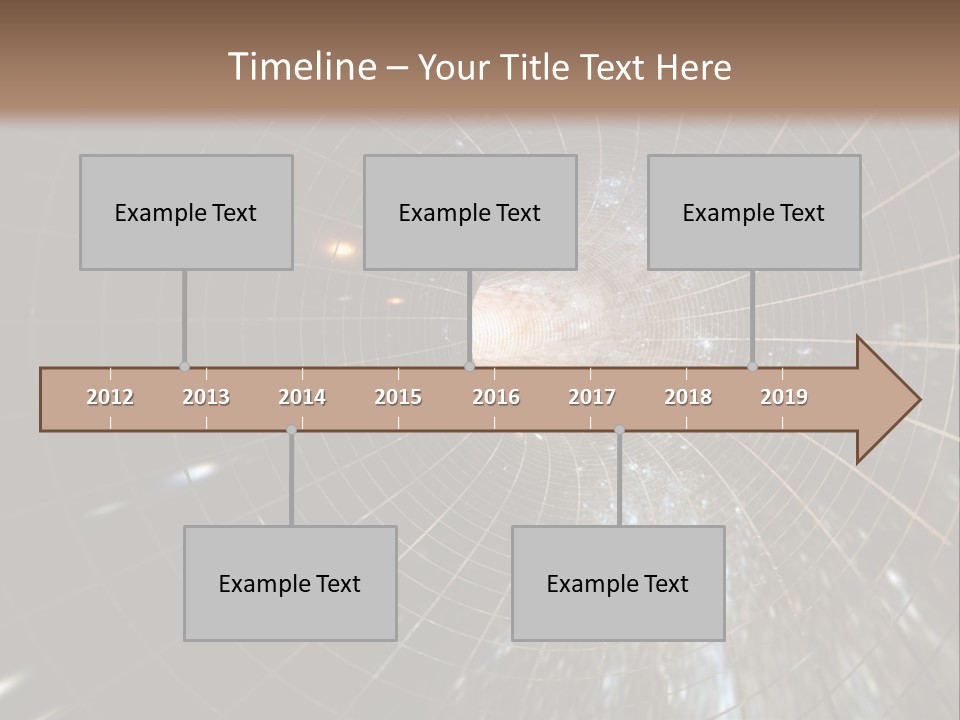 Timeline – Your Title Text Here

Example Text

Example Text

Example Text

2012 2013 2014 2015 2016 2017 2018 2019

Example Text

Example Text